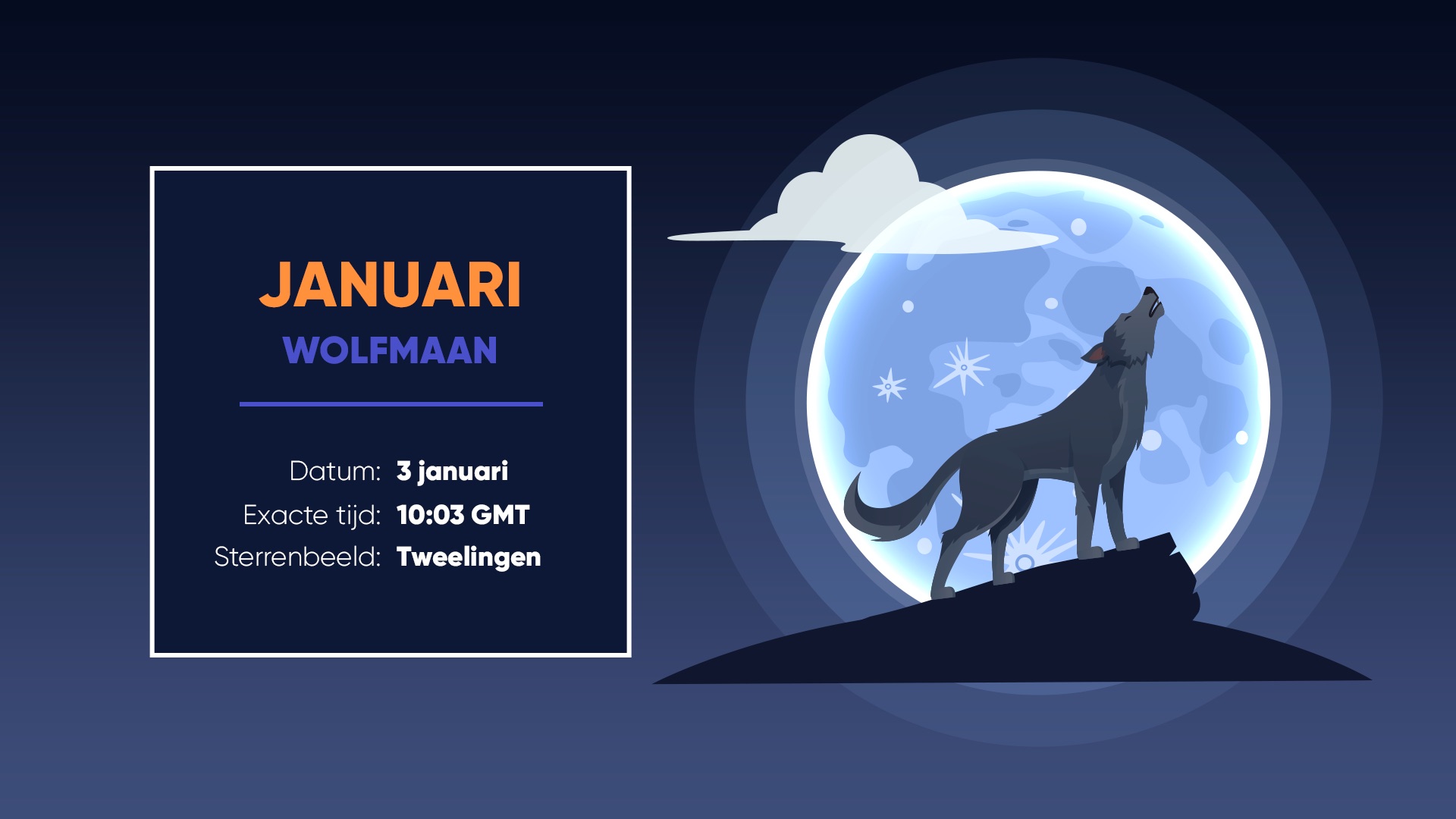 JANUARI
WOLFMAAN

Datum: 3 januari
Exacte tijd: 10:03 GMT
Sterrenbeeld: Tweelingen